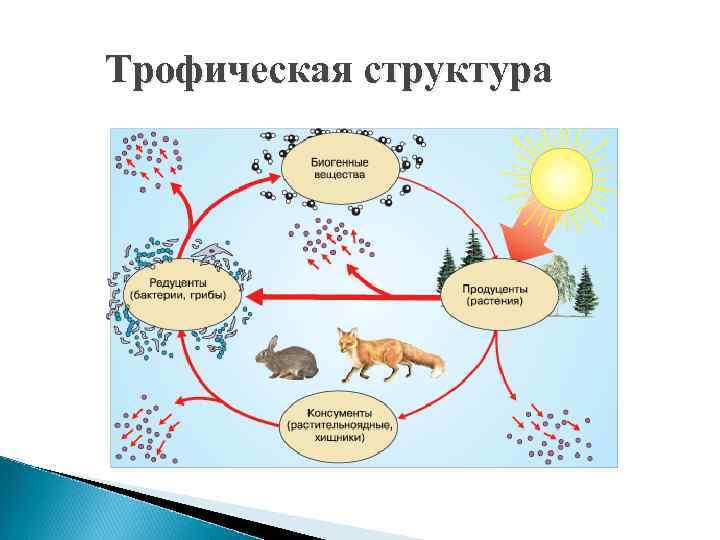 Трофическая структура

Биогенные вещества

Редуценты (бактерии, грибы)

Продуценты (растения)

Консументы (растительноядные, хищники)